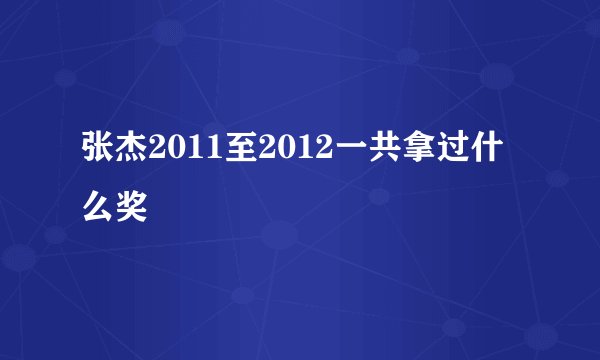 张杰2011至2012一共拿过什么奖